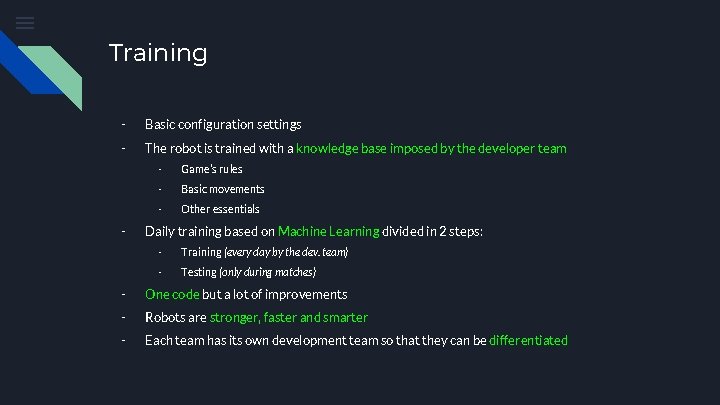 Training

- Basic configuration settings
- The robot is trained with a knowledge base imposed by the developer team
  - Game's rules
  - Basic movements
  - Other essentials
- Daily training based on Machine Learning divided in 2 steps:
  - Training (every day by the dev. team)
  - Testing (only during matches)
- One code but a lot of improvements
- Robots are stronger, faster and smarter
- Each team has its own development team so that they can be differentiated